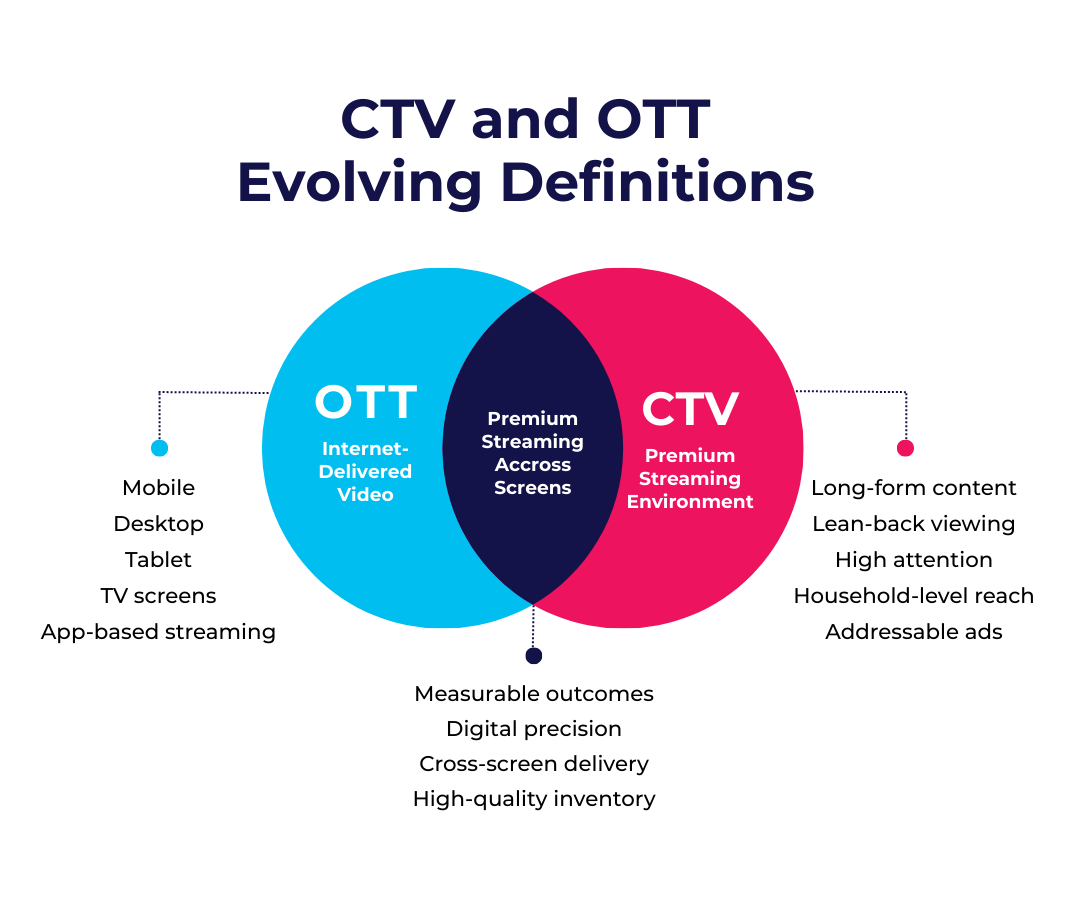 CTV and OTT
Evolving Definitions

OTT
Internet-Delivered Video

Premium Streaming Accross Screens

CTV
Premium Streaming Environment

Mobile
Desktop
Tablet
TV screens
App-based streaming

Long-form content
Lean-back viewing
High attention
Household-level reach
Addressable ads

Measurable outcomes
Digital precision
Cross-screen delivery
High-quality inventory